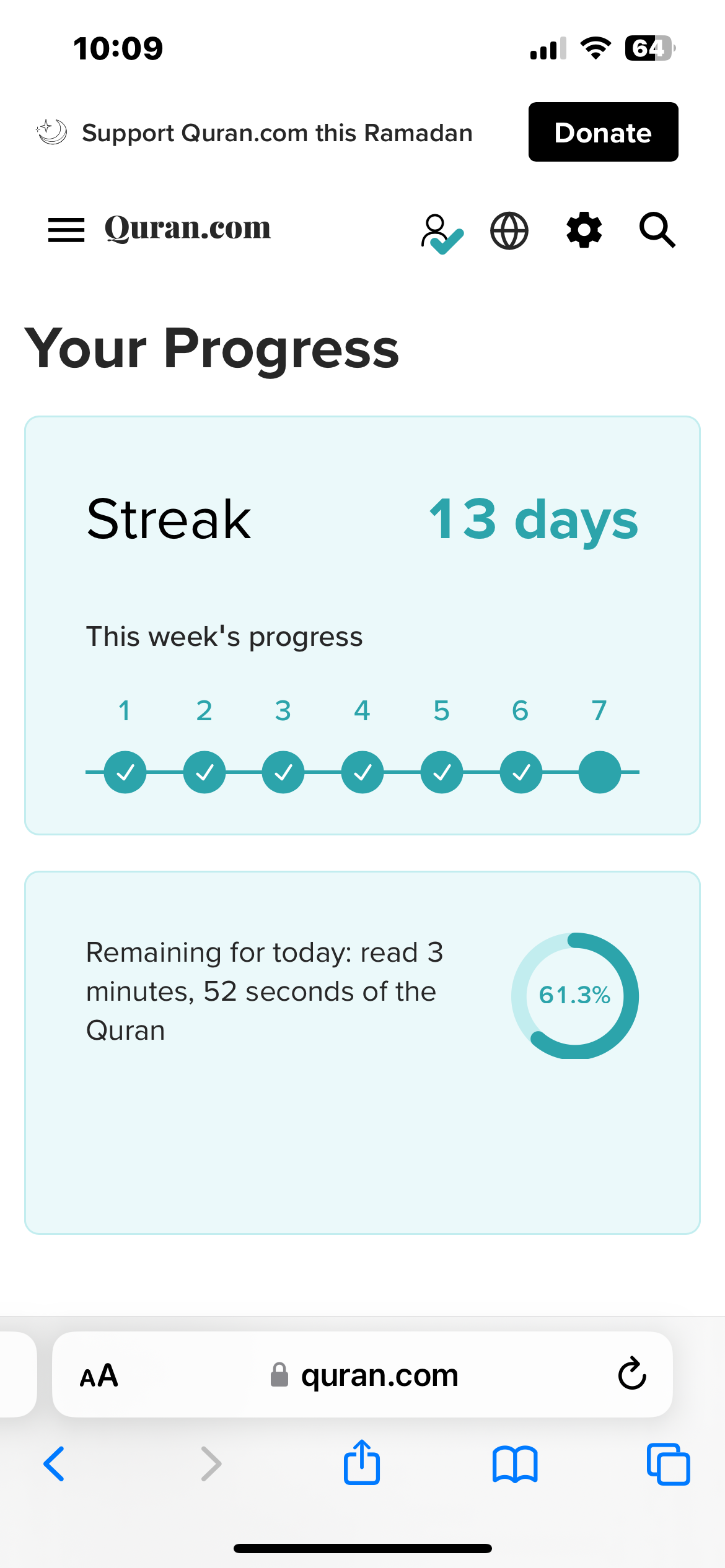 10:09

64

Support Quran.com this Ramadan

Donate

Quran.com

Your Progress

Streak

13 days

This week's progress

1 2 3 4 5 6 7

Remaining for today: read 3 minutes, 52 seconds of the Quran

61.3%

AA quran.com